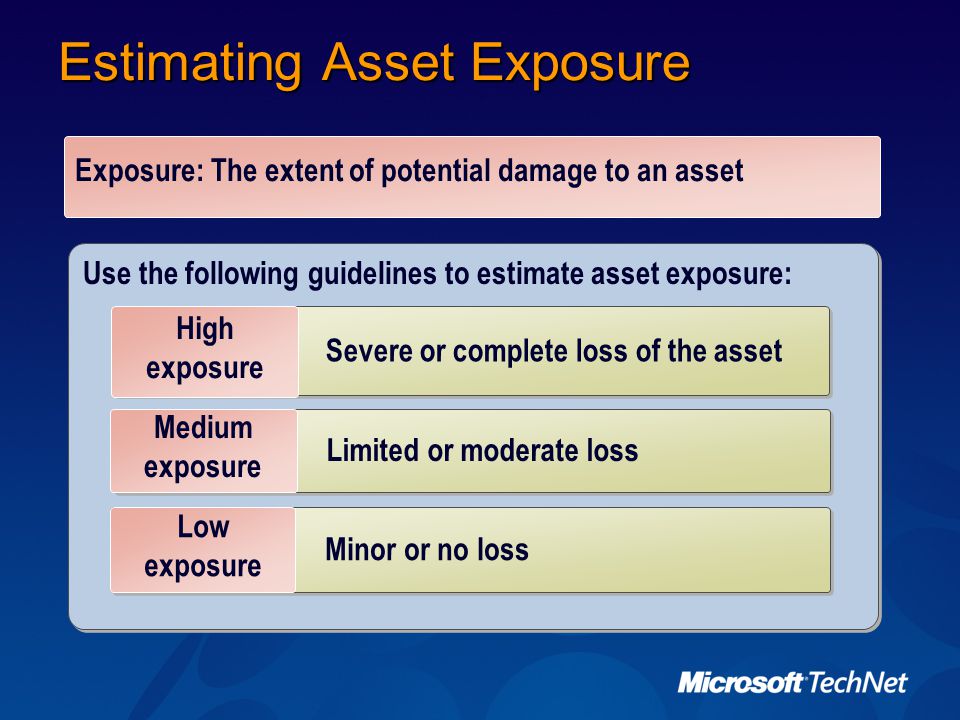 Estimating Asset Exposure

Exposure: The extent of potential damage to an asset

Use the following guidelines to estimate asset exposure:

High exposure

Severe or complete loss of the asset

Medium exposure

Limited or moderate loss

Low exposure

Minor or no loss

Microsoft TechNet